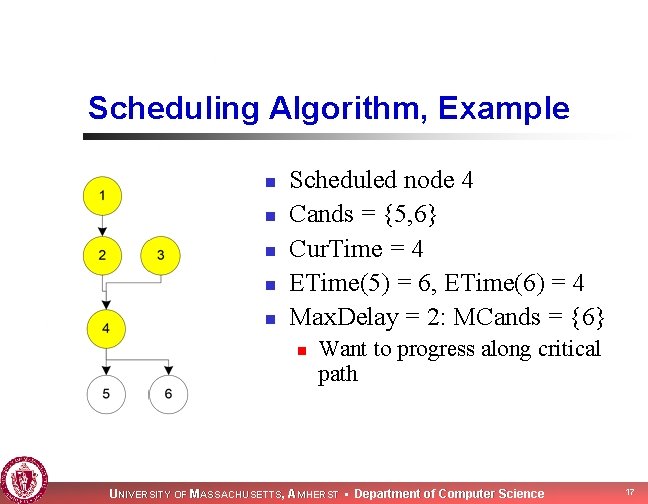 Scheduling Algorithm, Example

1

2

3

4

5

6

- Scheduled node 4
- Cands = {5,6}
- CurTime = 4
- ETime(5) = 6, ETime(6) = 4
- MaxDelay = 2: MCands = {6}
  - Want to progress along critical path

UNIVERSITY OF MASSACHUSETTS, AMHERST • Department of Computer Science

17